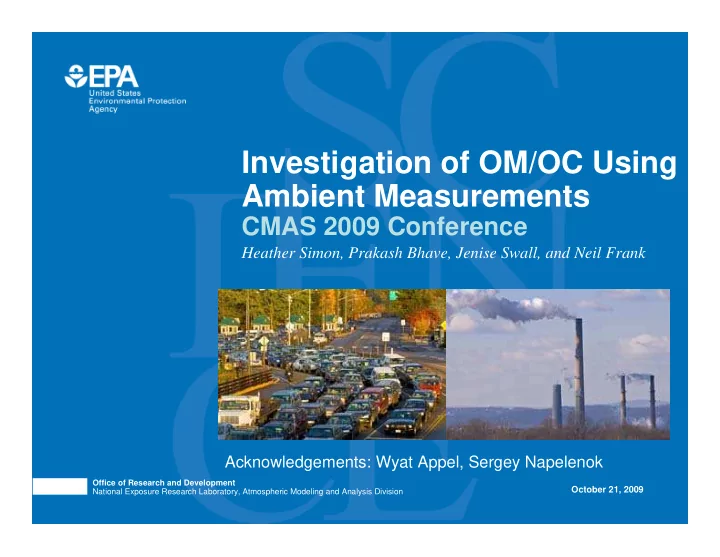 EPA
United States
Environmental Protection
Agency

Investigation of OM/OC Using Ambient Measurements

CMAS 2009 Conference

Heather Simon, Prakash Bhave, Jenise Swall, and Neil Frank

Acknowledgements: Wyat Appel, Sergey Napelenok

Office of Research and Development
National Exposure Research Laboratory, Atmospheric Modeling and Analysis Division

October 21, 2009